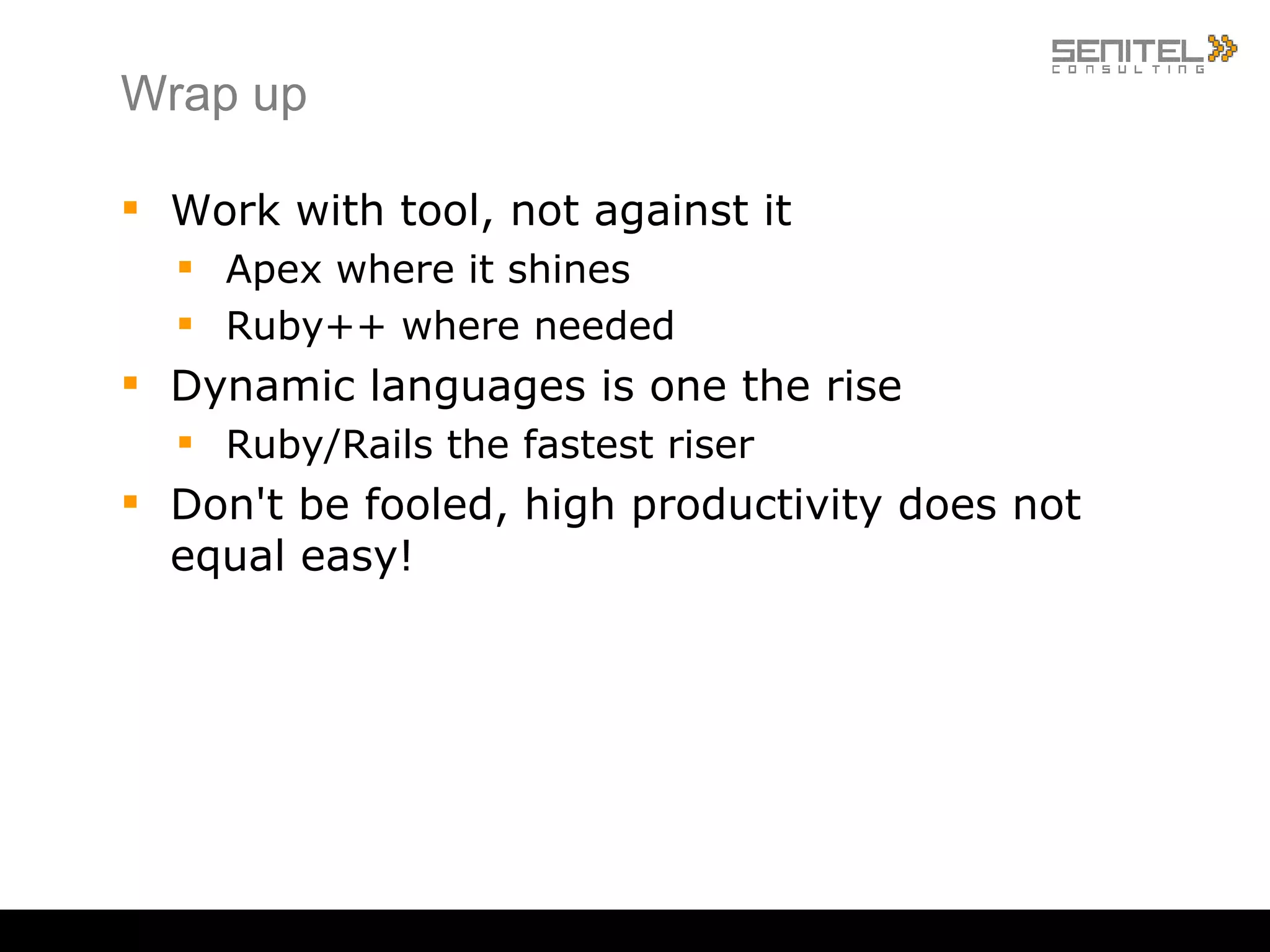 SENITEL
CONSULTING

Wrap up

- Work with tool, not against it
  - Apex where it shines
  - Ruby++ where needed
- Dynamic languages is one the rise
  - Ruby/Rails the fastest riser
- Don't be fooled, high productivity does not equal easy!